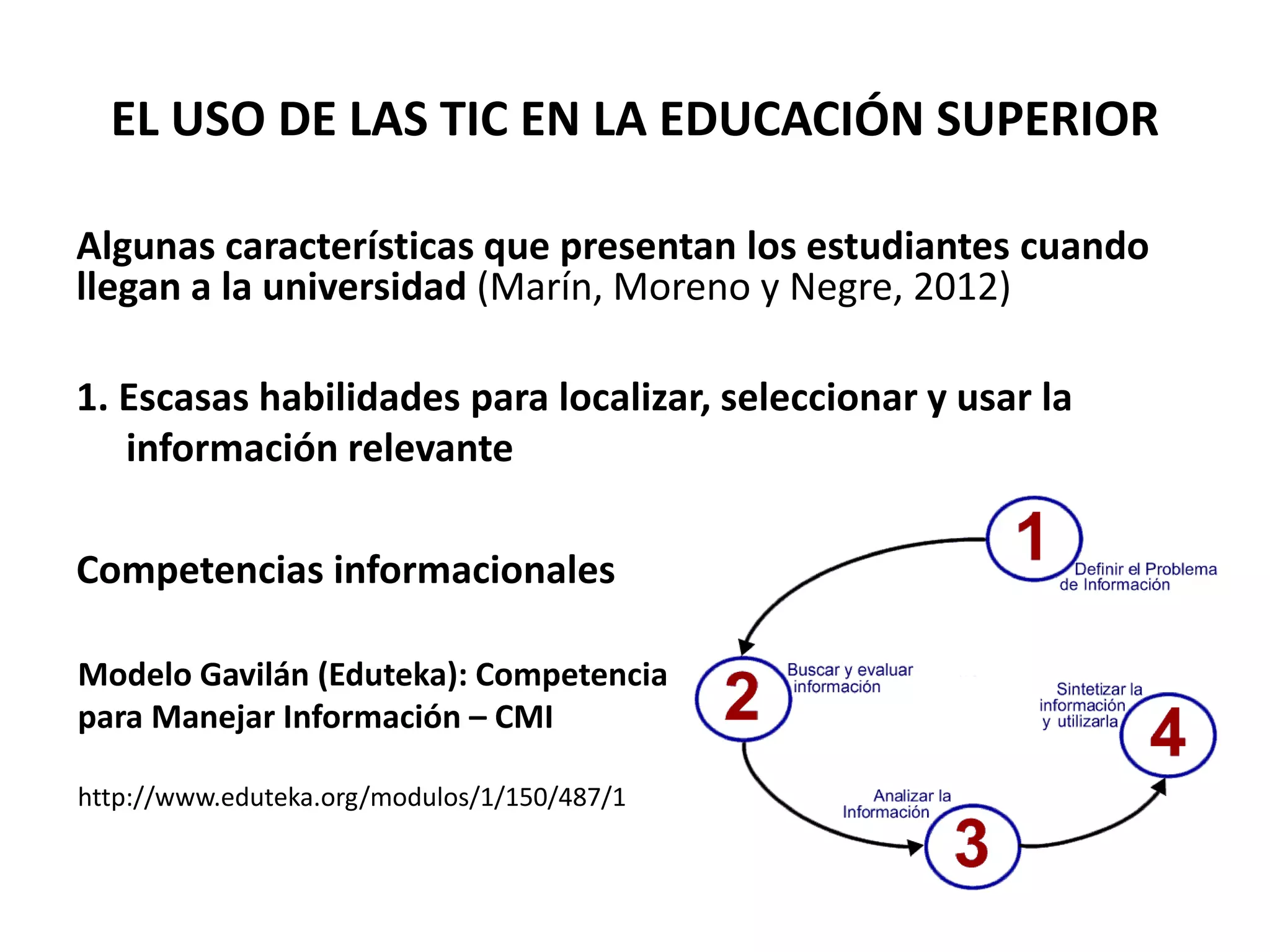 EL USO DE LAS TIC EN LA EDUCACIÓN SUPERIOR

Algunas características que presentan los estudiantes cuando llegan a la universidad (Marín, Moreno y Negre, 2012)

1. Escasas habilidades para localizar, seleccionar y usar la información relevante

Competencias informacionales

Modelo Gavilán (Eduteka): Competencia para Manejar Información – CMI

http://www.eduteka.org/modulos/1/150/487/1

1
Definir el Problema de Información

2
Buscar y evaluar información

3
Analizar la Información

4
Sintetizar la información y utilizarla